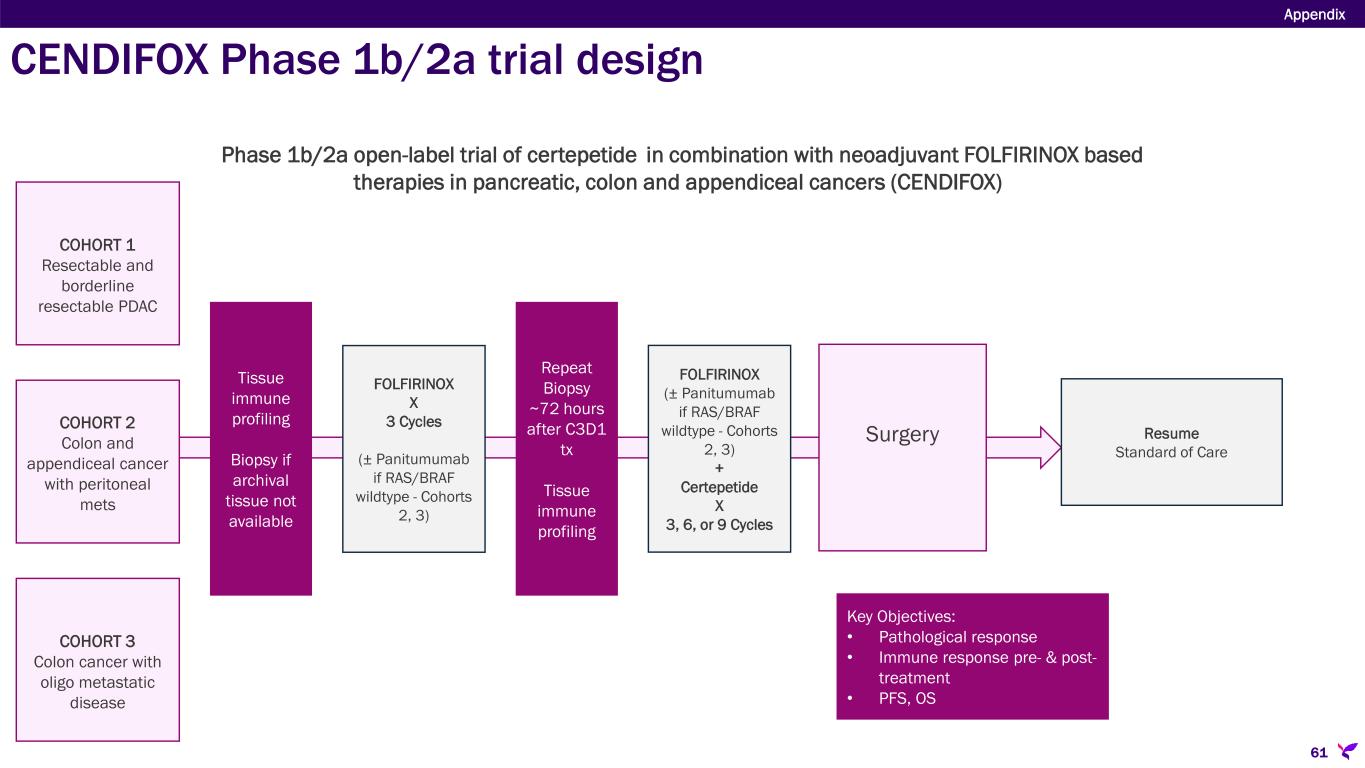 Appendix

CENDIFOX Phase 1b/2a trial design

Phase 1b/2a open-label trial of certepetide in combination with neoadjuvant FOLFIRINOX based therapies in pancreatic, colon and appendiceal cancers (CENDIFOX)

COHORT 1
Resectable and borderline resectable PDAC

COHORT 2
Colon and appendiceal cancer with peritoneal mets

COHORT 3
Colon cancer with oligo metastatic disease

Tissue immune profiling

Biopsy if archival tissue not available

FOLFIRINOX
X
3 Cycles

(± Panitumumab if RAS/BRAF wildtype - Cohorts 2, 3)

Repeat Biopsy ~72 hours after C3D1 tx

Tissue immune profiling

FOLFIRINOX
(± Panitumumab if RAS/BRAF wildtype - Cohorts 2, 3)
+
Certepetide
X
3, 6, or 9 Cycles

Surgery

Resume
Standard of Care

Key Objectives:
• Pathological response
• Immune response pre- & post-treatment
• PFS, OS

61